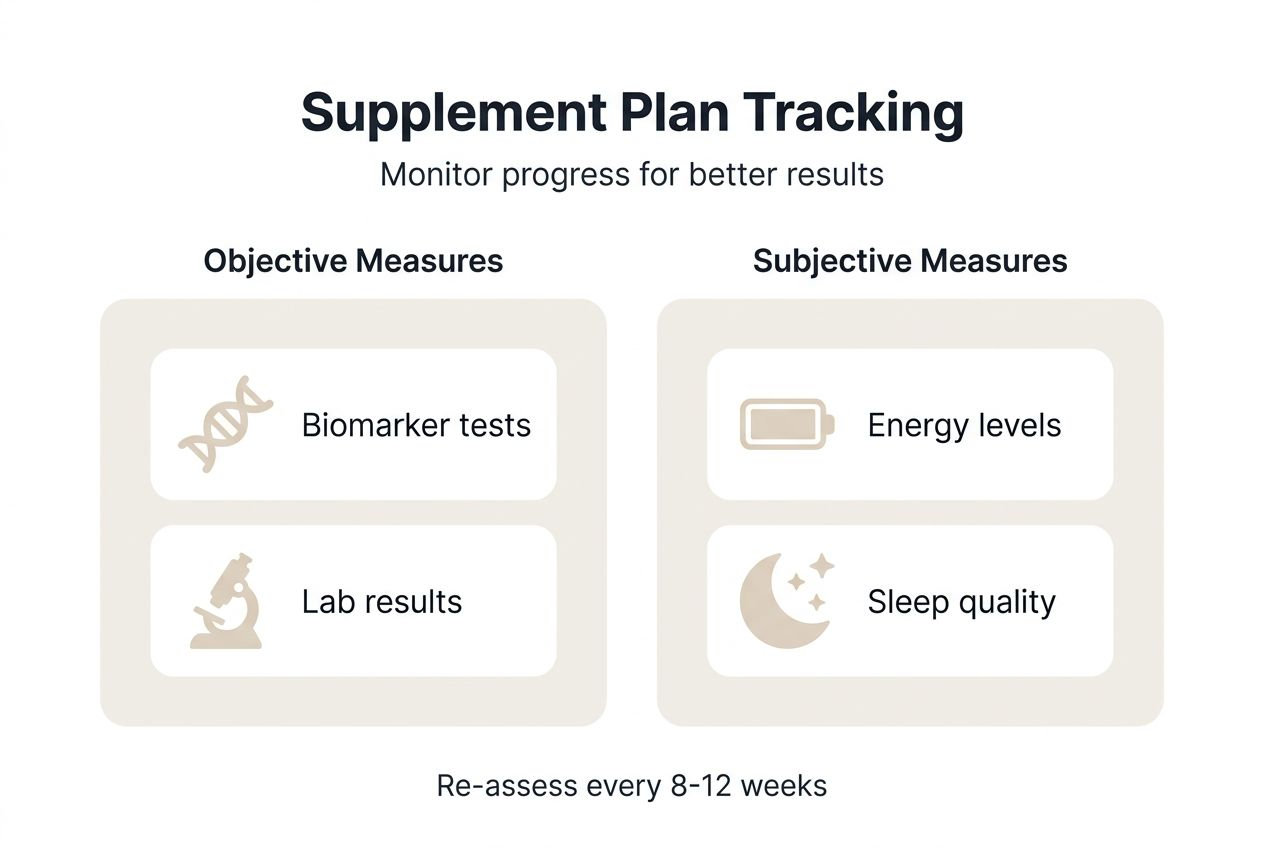 Supplement Plan Tracking

Monitor progress for better results

Objective Measures

Biomarker tests

Lab results

Subjective Measures

Energy levels

Sleep quality

Re-assess every 8-12 weeks